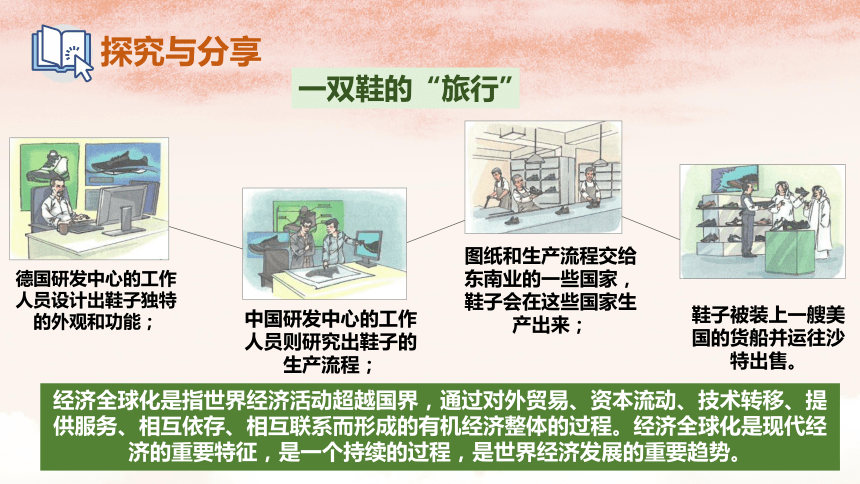 探究与分享

一双鞋的“旅行”

德国研发中心的工作人员设计出鞋子独特的外观和功能；

中国研发中心的工作人员则研究出鞋子的生产流程；

图纸和生产流程交给东南业的一些国家，鞋子会在这些国家生产出来；

鞋子被装上一艘美国的货船并运往沙特出售。

经济全球化是指世界经济活动超越国界，通过对外贸易、资本流动、技术转移、提供服务、相互依存、相互联系而形成的有机经济整体的过程。经济全球化是现代经济的重要特征，是一个持续的过程，是世界经济发展的重要趋势。